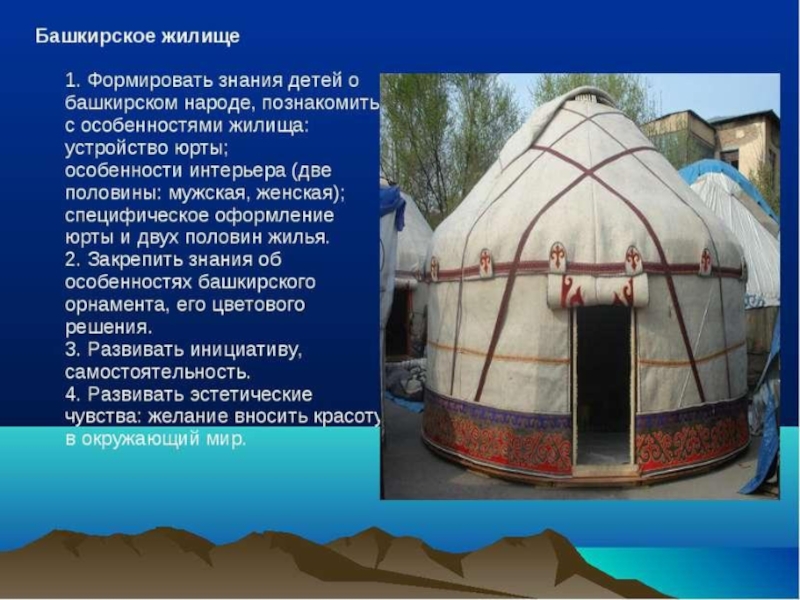 Башкирское жилище

1. Формировать знания детей о башкирском народе, познакомить с особенностями жилища: устройство юрты; особенности интерьера (две половины: мужская, женская); специфическое оформление юрты и двух половин жилья.
2. Закрепить знания об особенностях башкирского орнамента, его цветового решения.
3. Развивать инициативу, самостоятельность.
4. Развивать эстетические чувства: желание вносить красоту в окружающий мир.